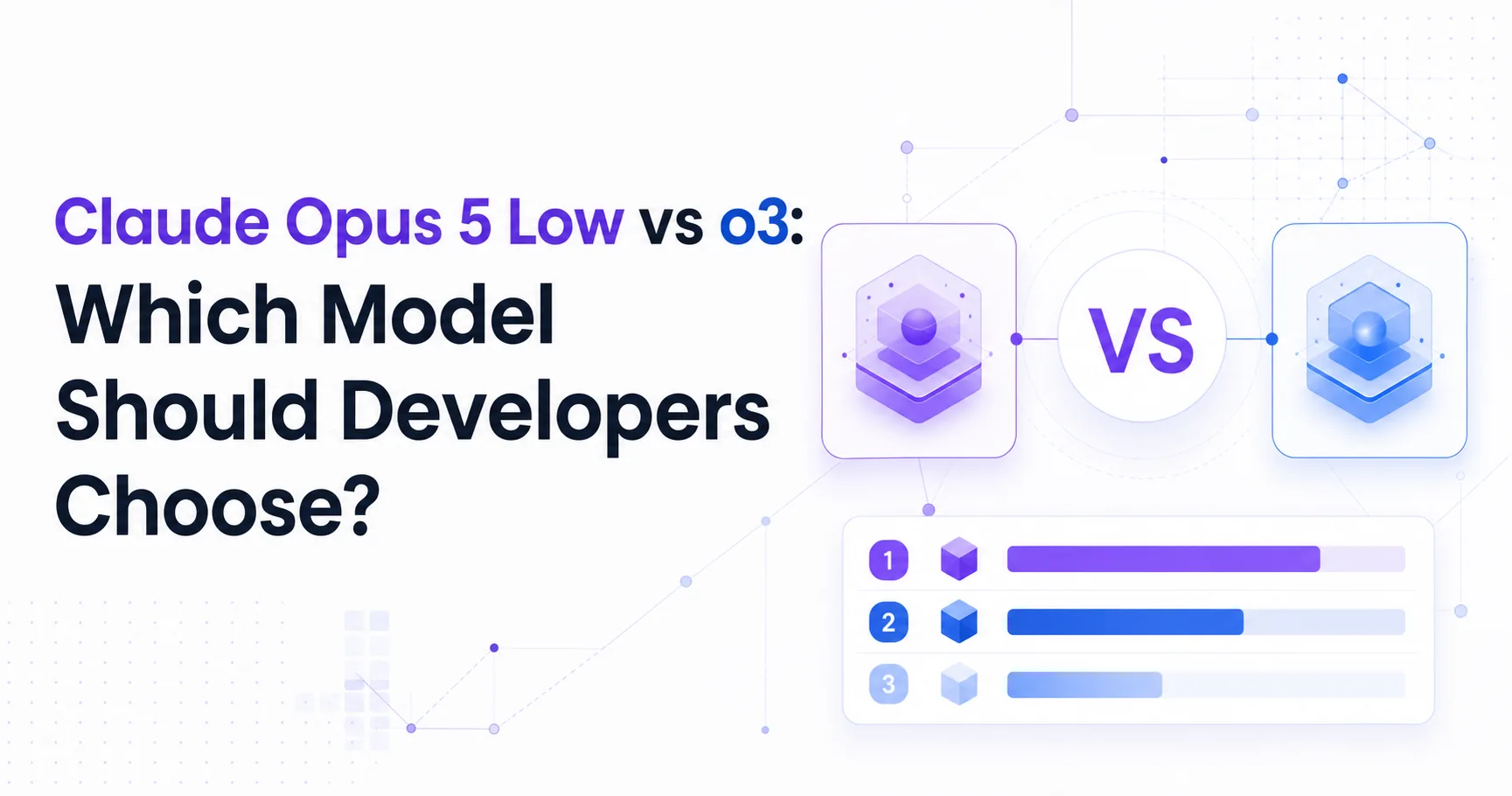 Claude Opus 5 Low vs o3:
Which Model Should Developers Choose?

VS

1
2
3